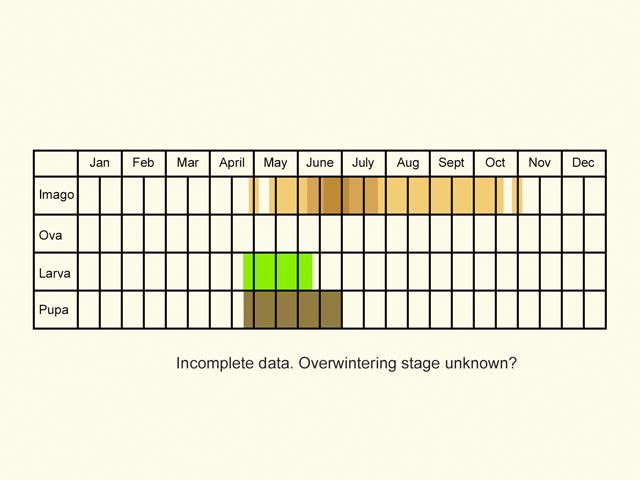 | | Jan | Feb | Mar | April | May | June | July | Aug | Sept | Oct | Nov | Dec |
|---|---|---|---|---|---|---|---|---|---|---|---|---|
| Imago | | | | | | | | | | | | |
| Ova | | | | | | | | | | | | |
| Larva | | | | | | | | | | | | |
| Pupa | | | | | | | | | | | | |

Incomplete data. Overwintering stage unknown?